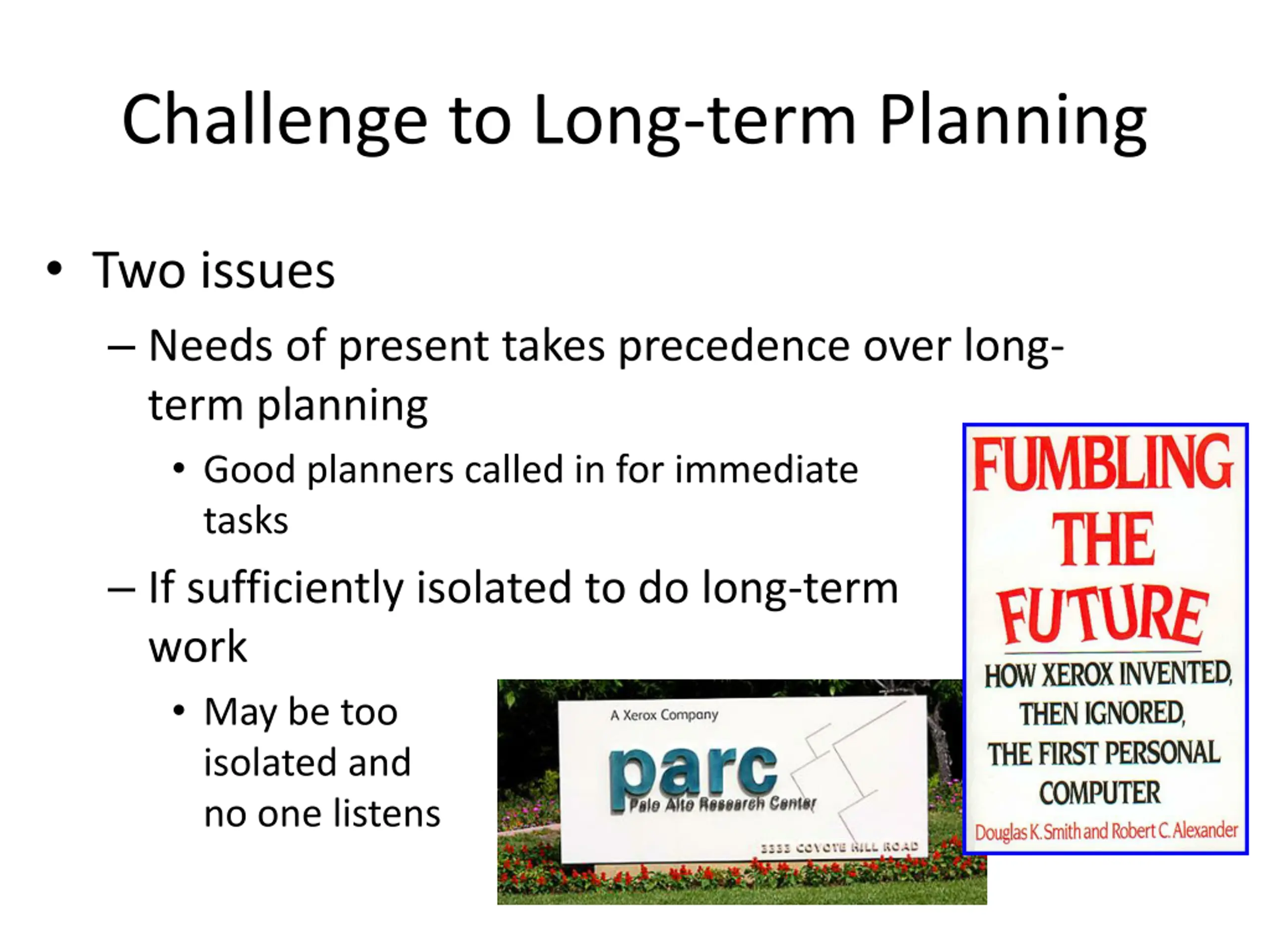 Challenge to Long-term Planning

• Two issues

– Needs of present takes precedence over long-term planning

• Good planners called in for immediate tasks

– If sufficiently isolated to do long-term work

• May be too isolated and no one listens

A Xerox Company

parc

Palo Alto Research Center

3333 COYOTE HILL ROAD

FUMBLING THE FUTURE

HOW XEROX INVENTED, THEN IGNORED, THE FIRST PERSONAL COMPUTER

Douglas K. Smith and Robert C. Alexander